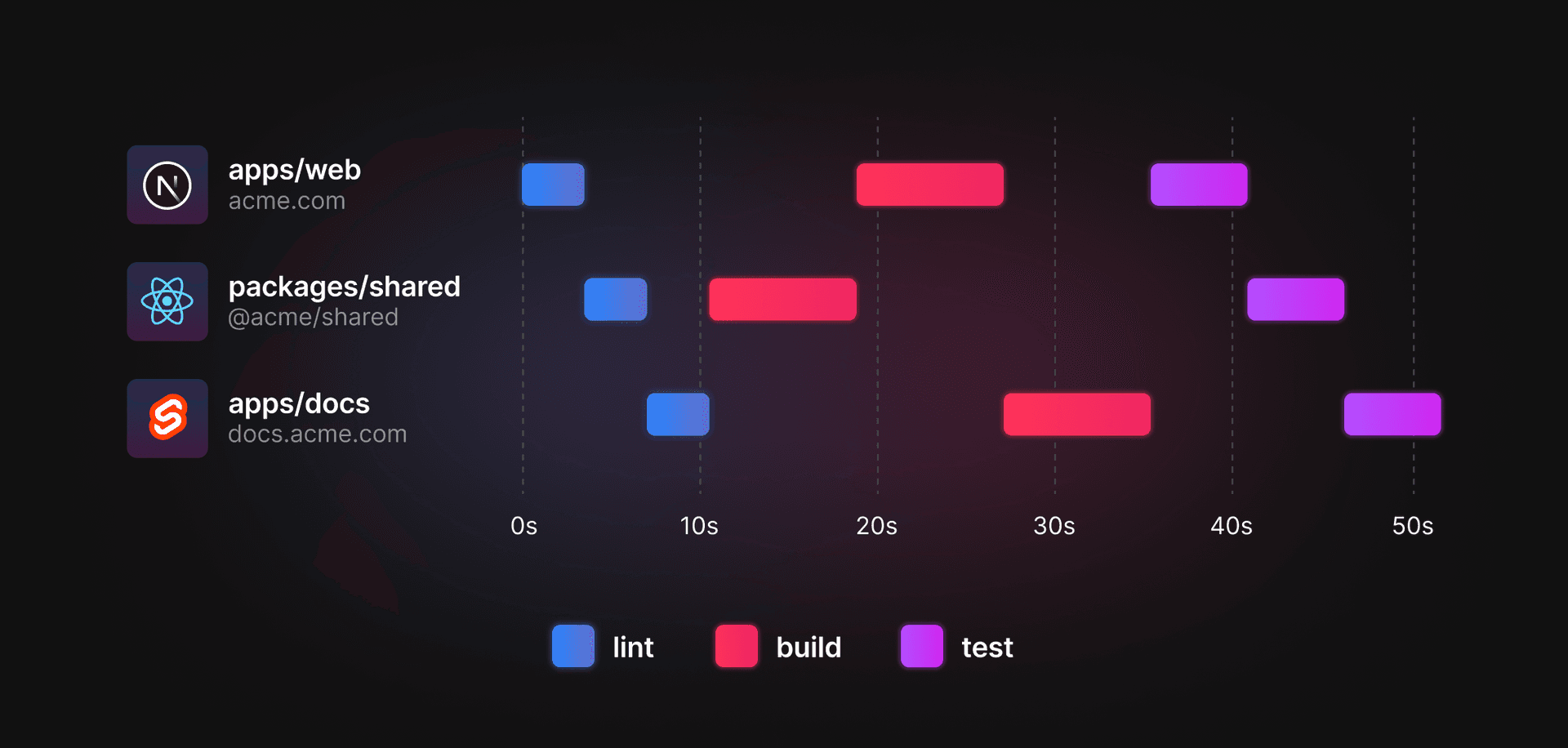 apps/web
acme.com

packages/shared
@acme/shared

apps/docs
docs.acme.com

0s 10s 20s 30s 40s 50s

lint build test